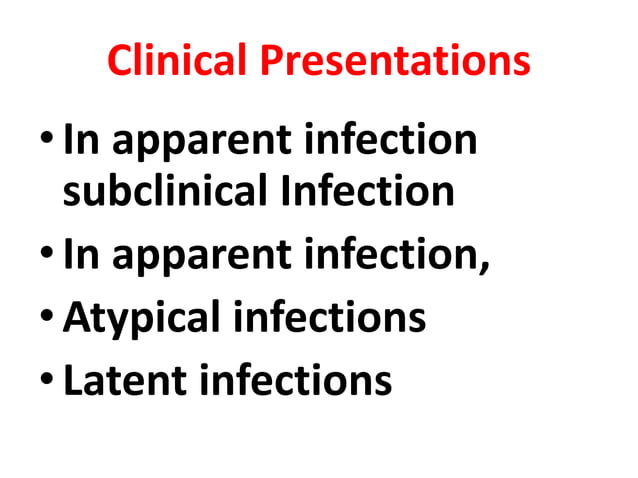 Clinical Presentations

• In apparent infection subclinical Infection
• In apparent infection,
• Atypical infections
• Latent infections